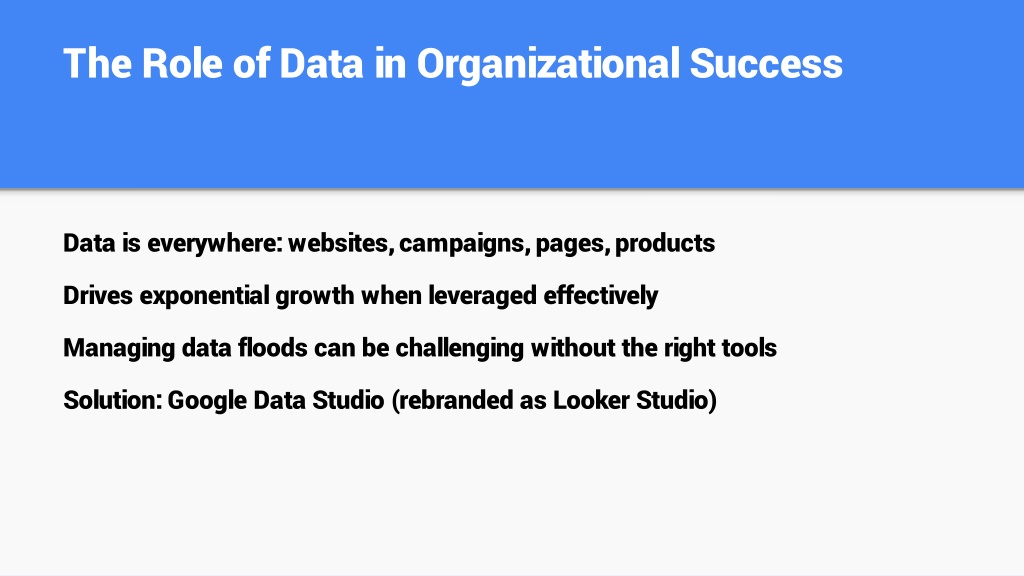 The Role of Data in Organizational Success

Data is everywhere: websites, campaigns, pages, products

Drives exponential growth when leveraged effectively

Managing data floods can be challenging without the right tools

Solution: Google Data Studio (rebranded as Looker Studio)